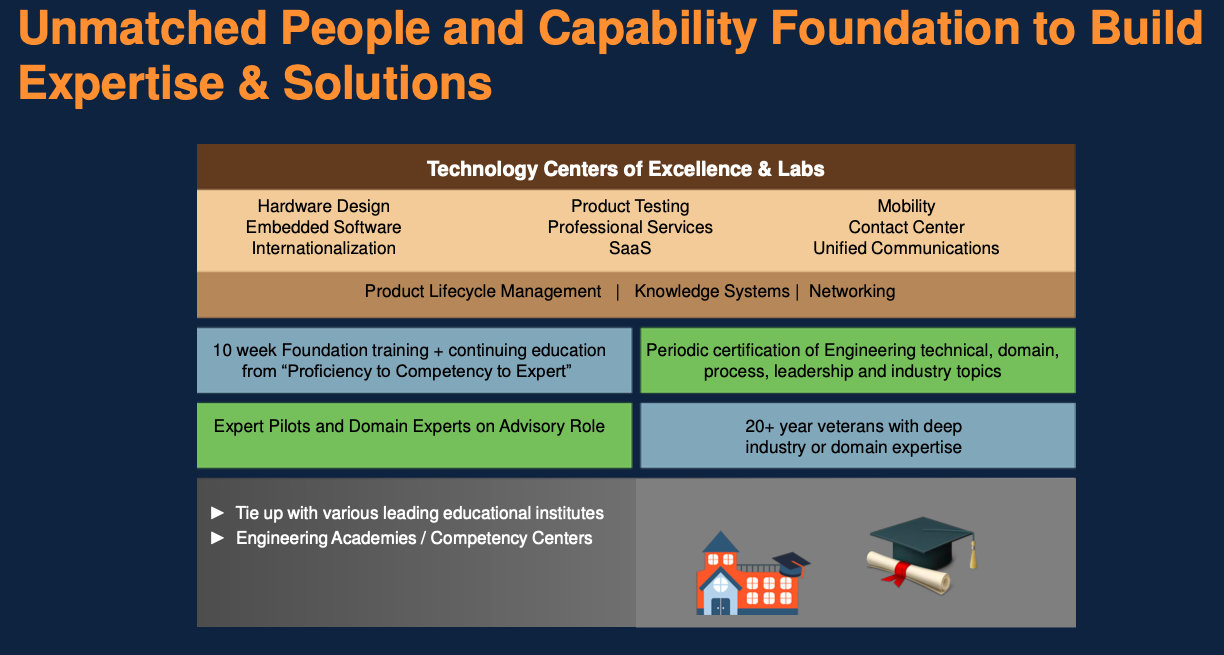 Unmatched People and Capability Foundation to Build Expertise & Solutions

Technology Centers of Excellence & Labs

Hardware Design
Embedded Software
Internationalization

Product Testing
Professional Services
SaaS

Mobility
Contact Center
Unified Communications

Product Lifecycle Management | Knowledge Systems | Networking

10 week Foundation training + continuing education from “Proficiency to Competency to Expert”

Periodic certification of Engineering technical, domain, process, leadership and industry topics

Expert Pilots and Domain Experts on Advisory Role

20+ year veterans with deep industry or domain expertise

► Tie up with various leading educational institutes
► Engineering Academies / Competency Centers